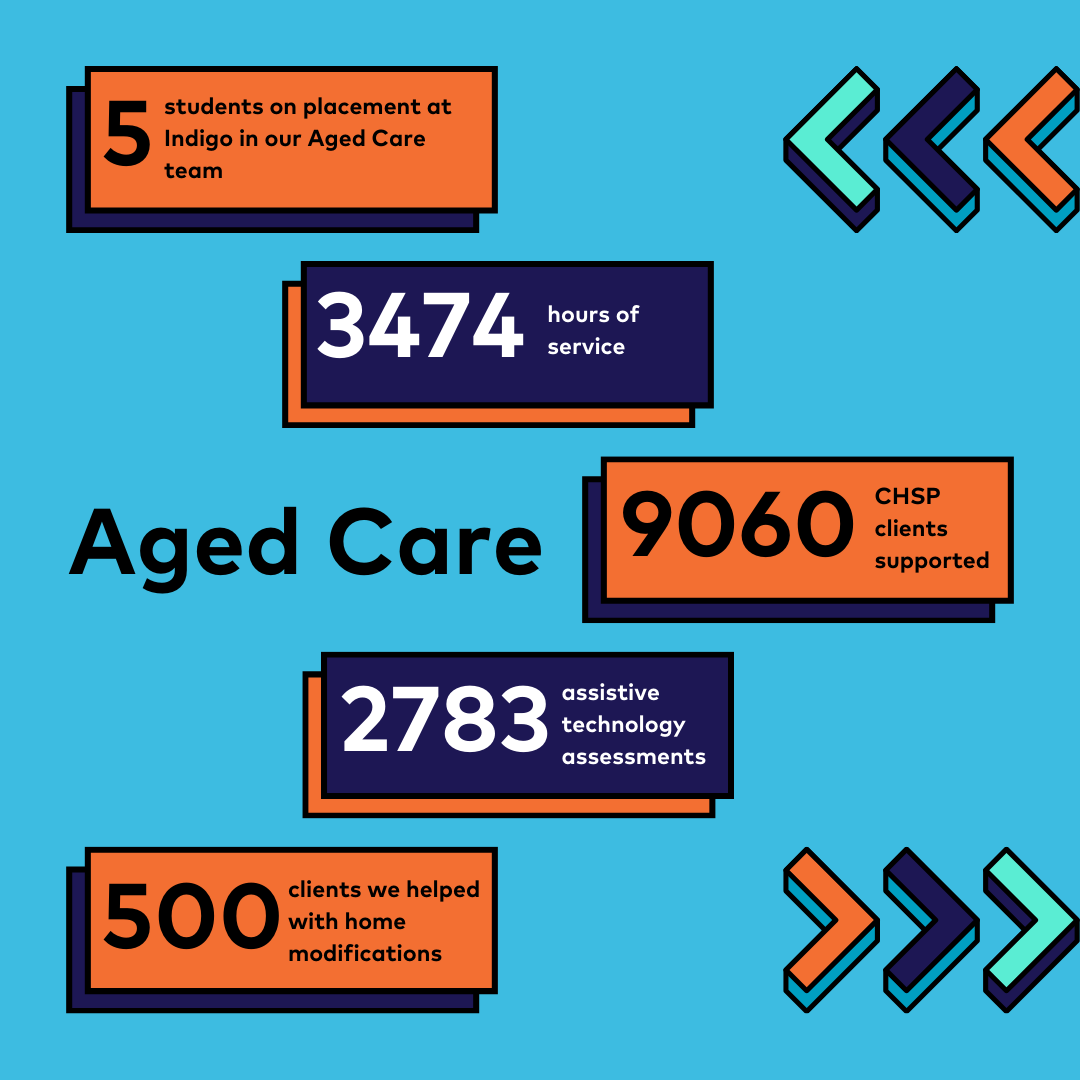 5 students on placement at Indigo in our Aged Care team

3474 hours of service

Aged Care

9060 CHSP clients supported

2783 assistive technology assessments

500 clients we helped with home modifications